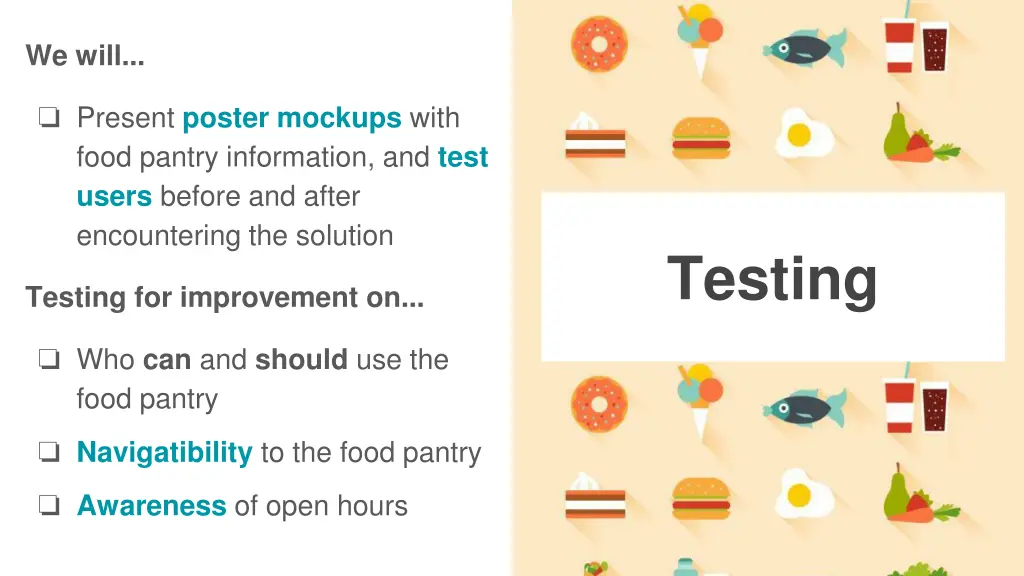 We will...

❏ Present poster mockups with food pantry information, and test users before and after encountering the solution

Testing for improvement on...

❏ Who can and should use the food pantry

❏ Navigatibility to the food pantry

❏ Awareness of open hours

Testing